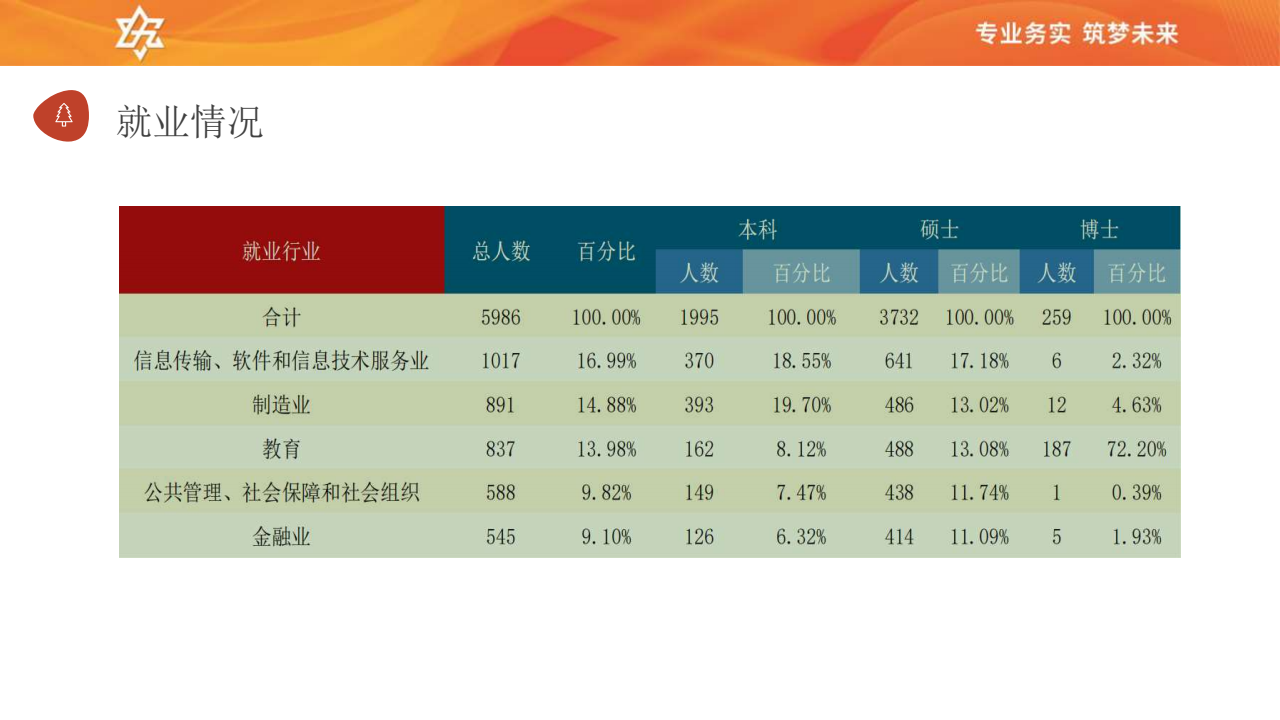 专业务实 筑梦未来

就业情况

| 就业行业 | 总人数 | 百分比 | 本科 人数 | 本科 百分比 | 硕士 人数 | 硕士 百分比 | 博士 人数 | 博士 百分比 |
|---|---|---|---|---|---|---|---|---|
| 合计 | 5986 | 100.00% | 1995 | 100.00% | 3732 | 100.00% | 259 | 100.00% |
| 信息传输、软件和信息技术服务业 | 1017 | 16.99% | 370 | 18.55% | 641 | 17.18% | 6 | 2.32% |
| 制造业 | 891 | 14.88% | 393 | 19.70% | 486 | 13.02% | 12 | 4.63% |
| 教育 | 837 | 13.98% | 162 | 8.12% | 488 | 13.08% | 187 | 72.20% |
| 公共管理、社会保障和社会组织 | 588 | 9.82% | 149 | 7.47% | 438 | 11.74% | 1 | 0.39% |
| 金融业 | 545 | 9.10% | 126 | 6.32% | 414 | 11.09% | 5 | 1.93% |